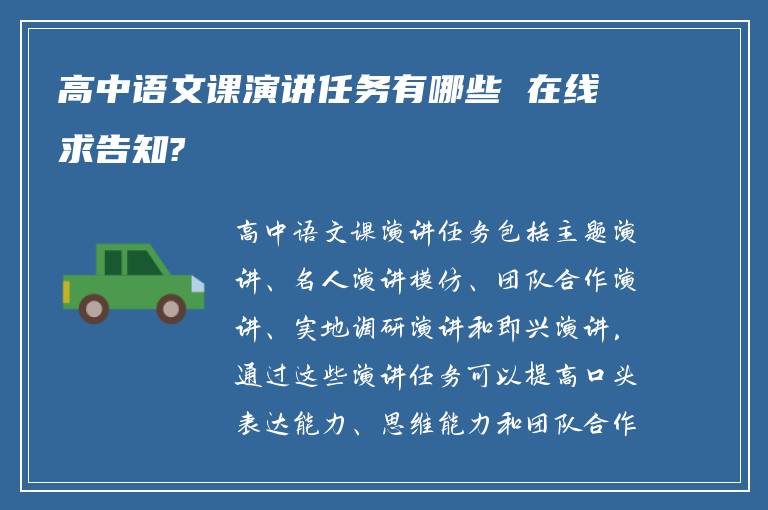 高中语文课演讲任务有哪些 在线求告知?

高中语文课演讲任务包括主题演讲、名人演讲模仿、团队合作演讲、实地调研演讲和即兴演讲，通过这些演讲任务可以提高口头表达能力、思维能力和团队合作